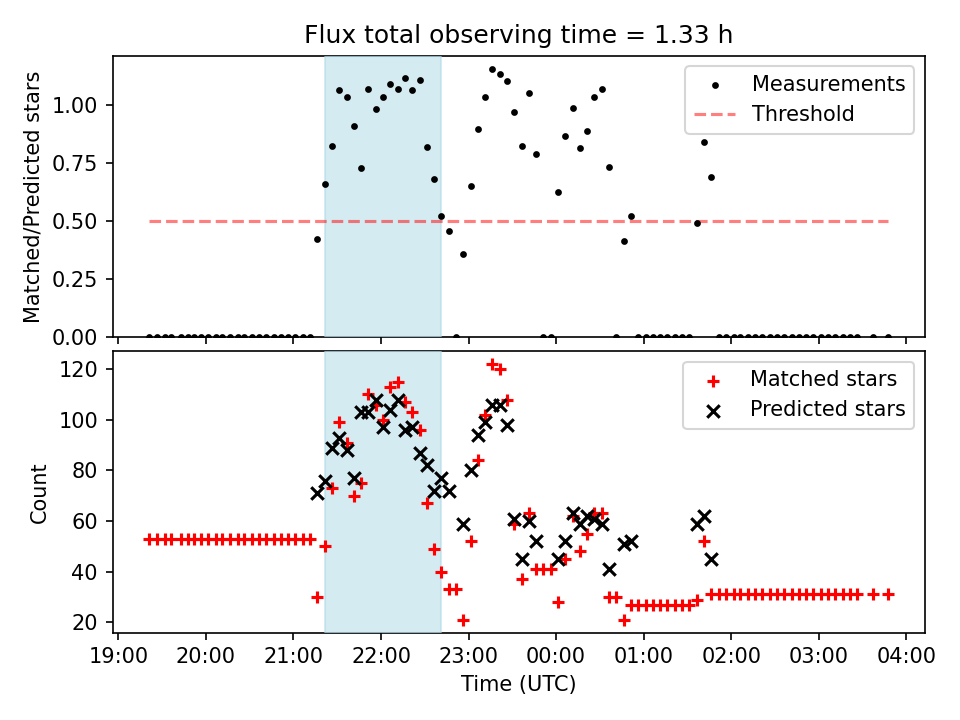 Flux total observing time = 1.33 h

Matched/Predicted stars

1.00
0.75
0.50
0.25
0.00

Measurements
Threshold

Count

120
100
80
60
40
20

Matched stars
Predicted stars

19:00 20:00 21:00 22:00 23:00 00:00 01:00 02:00 03:00 04:00

Time (UTC)